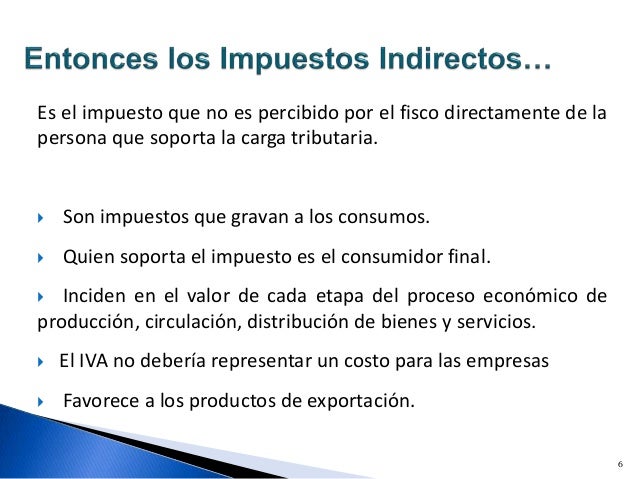 Entonces los Impuestos Indirectos…

Es el impuesto que no es percibido por el fisco directamente de la persona que soporta la carga tributaria.

Son impuestos que gravan a los consumos.

Quien soporta el impuesto es el consumidor final.

Inciden en el valor de cada etapa del proceso económico de producción, circulación, distribución de bienes y servicios.

El IVA no debería representar un costo para las empresas

Favorece a los productos de exportación.

6